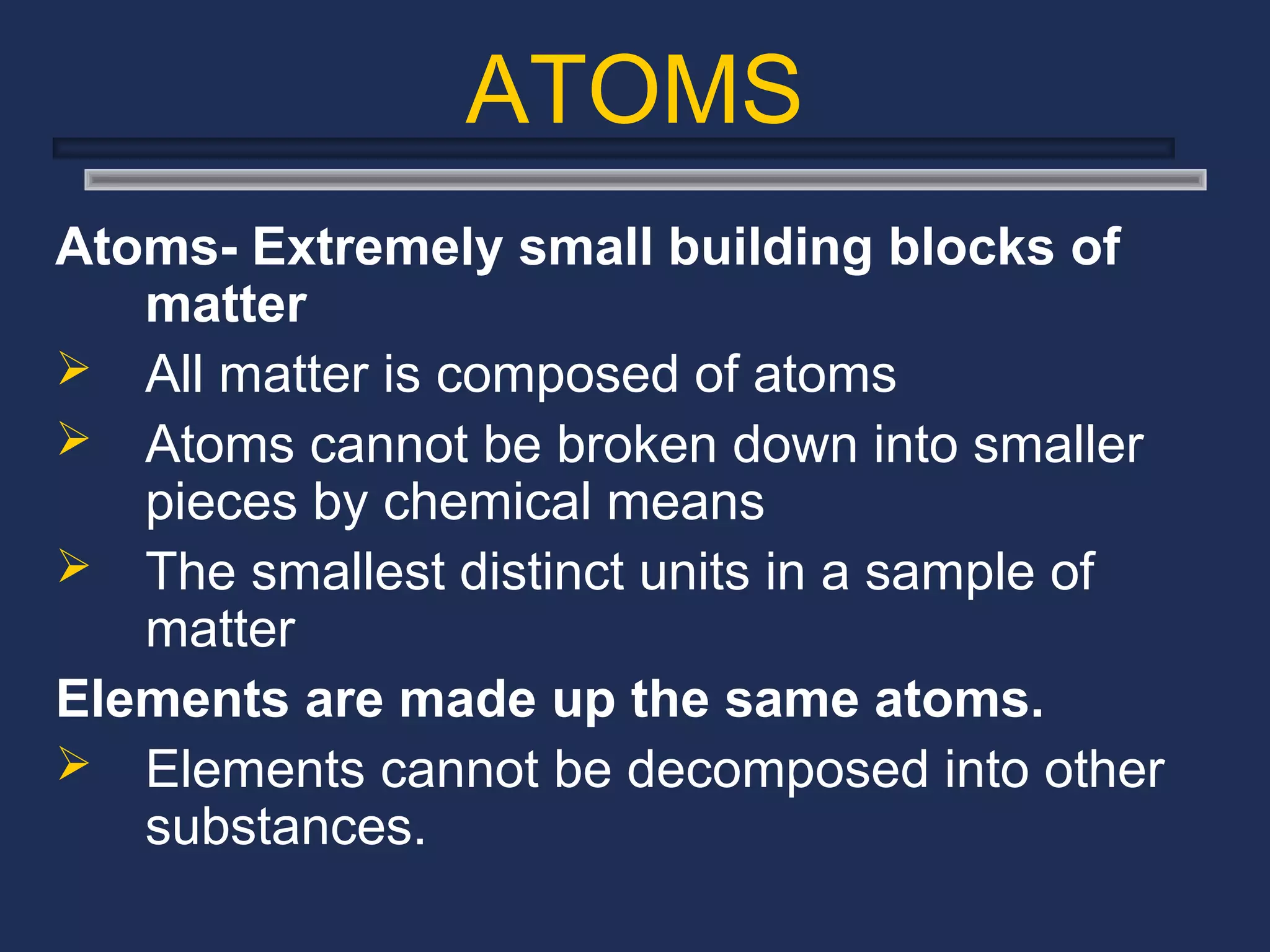 ATOMS

Atoms- Extremely small building blocks of matter

➢ All matter is composed of atoms

➢ Atoms cannot be broken down into smaller pieces by chemical means

➢ The smallest distinct units in a sample of matter

Elements are made up the same atoms.

➢ Elements cannot be decomposed into other substances.